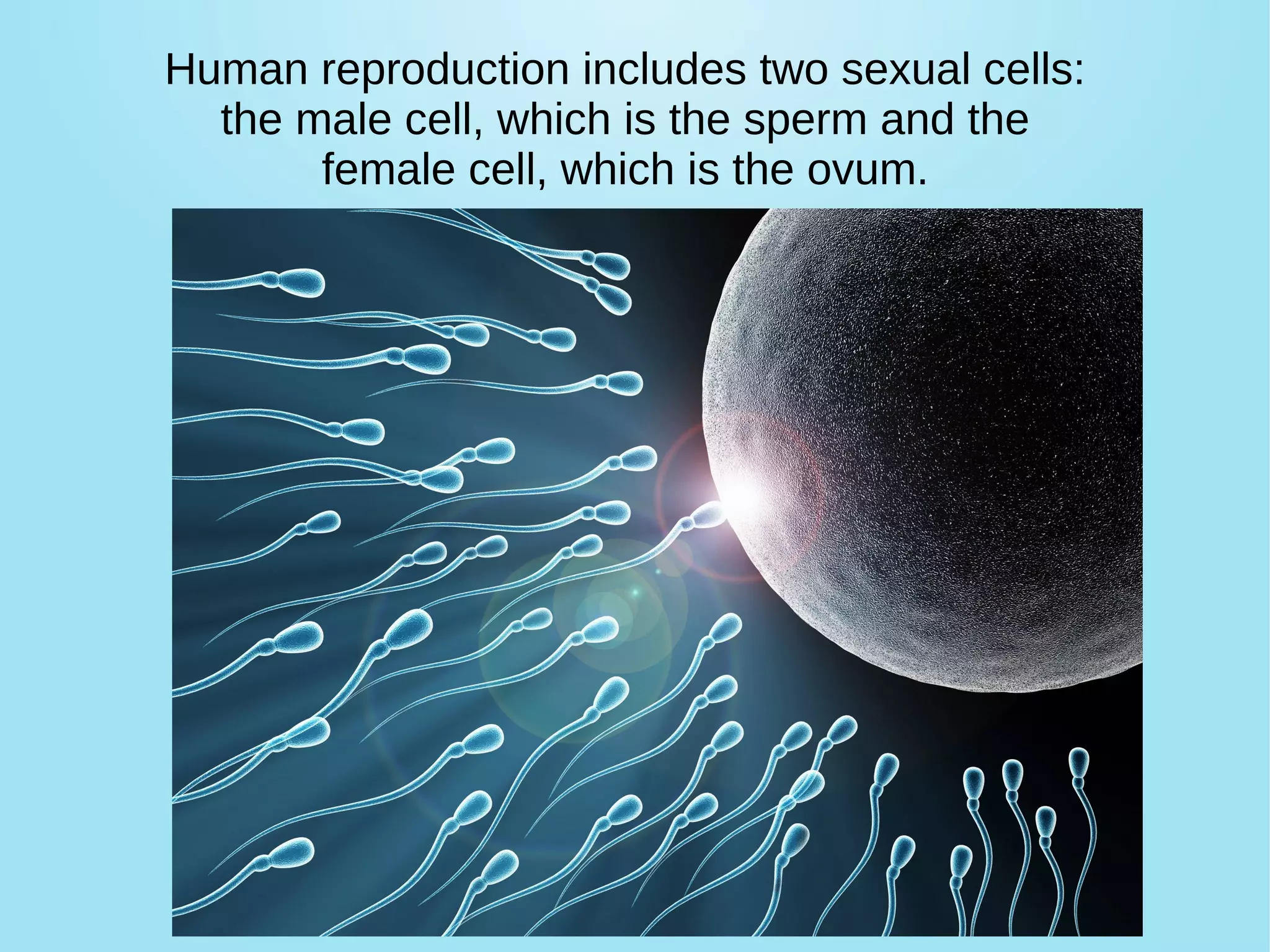 Human reproduction includes two sexual cells: the male cell, which is the sperm and the female cell, which is the ovum.